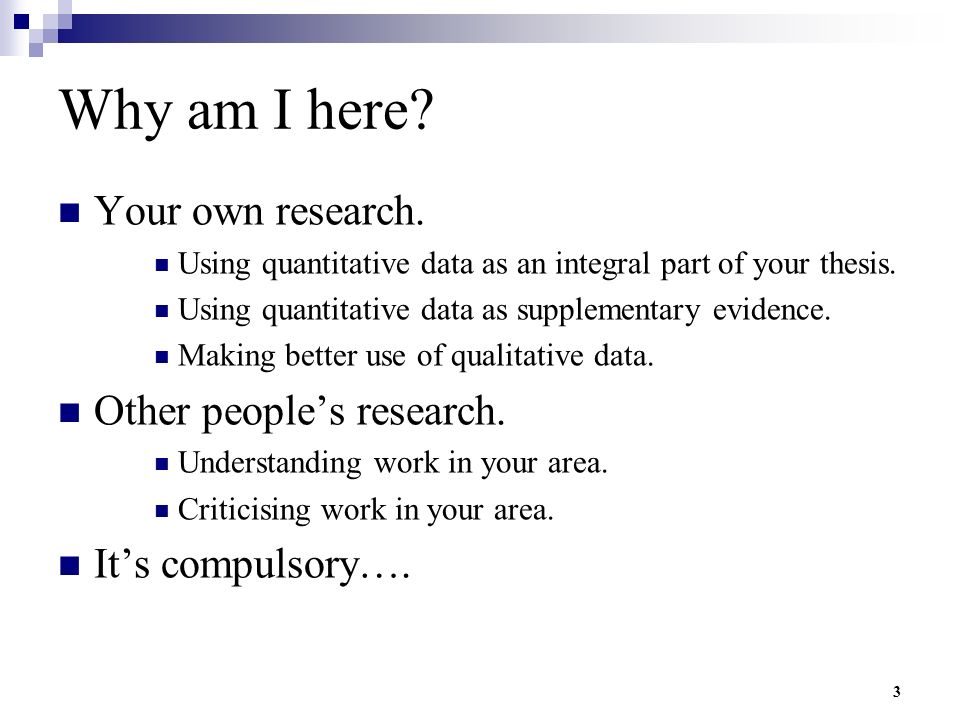 Why am I here?

Your own research.

Using quantitative data as an integral part of your thesis.

Using quantitative data as supplementary evidence.

Making better use of qualitative data.

Other people’s research.

Understanding work in your area.

Criticising work in your area.

It’s compulsory….

3